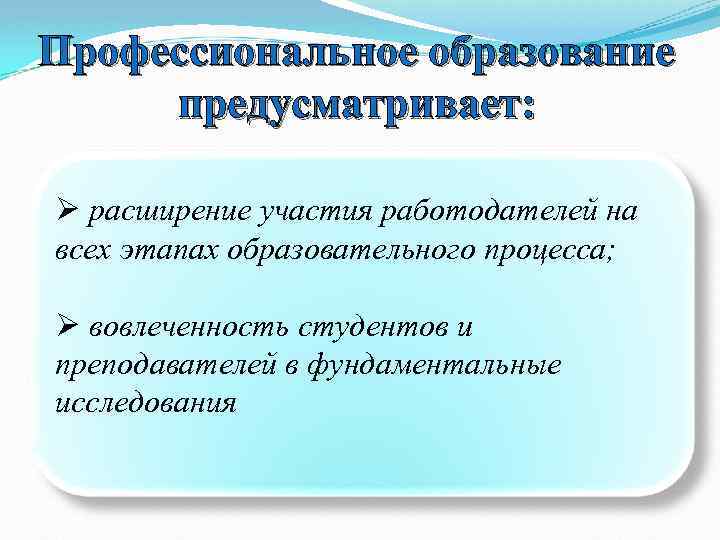 Профессиональное образование предусматривает:

➢ расширение участия работодателей на всех этапах образовательного процесса;

➢ вовлеченность студентов и преподавателей в фундаментальные исследования